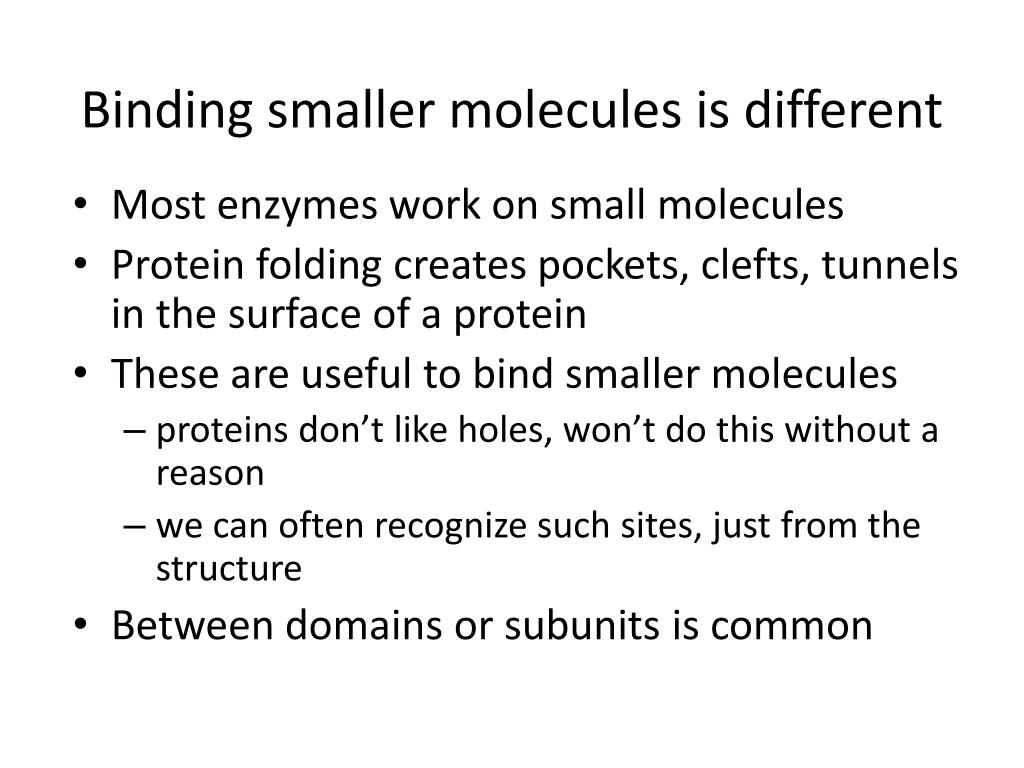 Binding smaller molecules is different

• Most enzymes work on small molecules
• Protein folding creates pockets, clefts, tunnels in the surface of a protein
• These are useful to bind smaller molecules
  – proteins don’t like holes, won’t do this without a reason
  – we can often recognize such sites, just from the structure
• Between domains or subunits is common